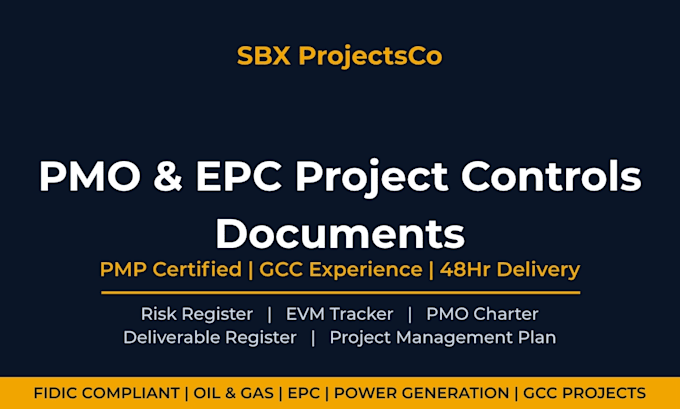 SBX ProjectsCo

PMO & EPC Project Controls Documents

PMP Certified | GCC Experience | 48Hr Delivery

Risk Register | EVM Tracker | PMO Charter
Deliverable Register | Project Management Plan

FIDIC COMPLIANT | OIL & GAS | EPC | POWER GENERATION | GCC PROJECTS